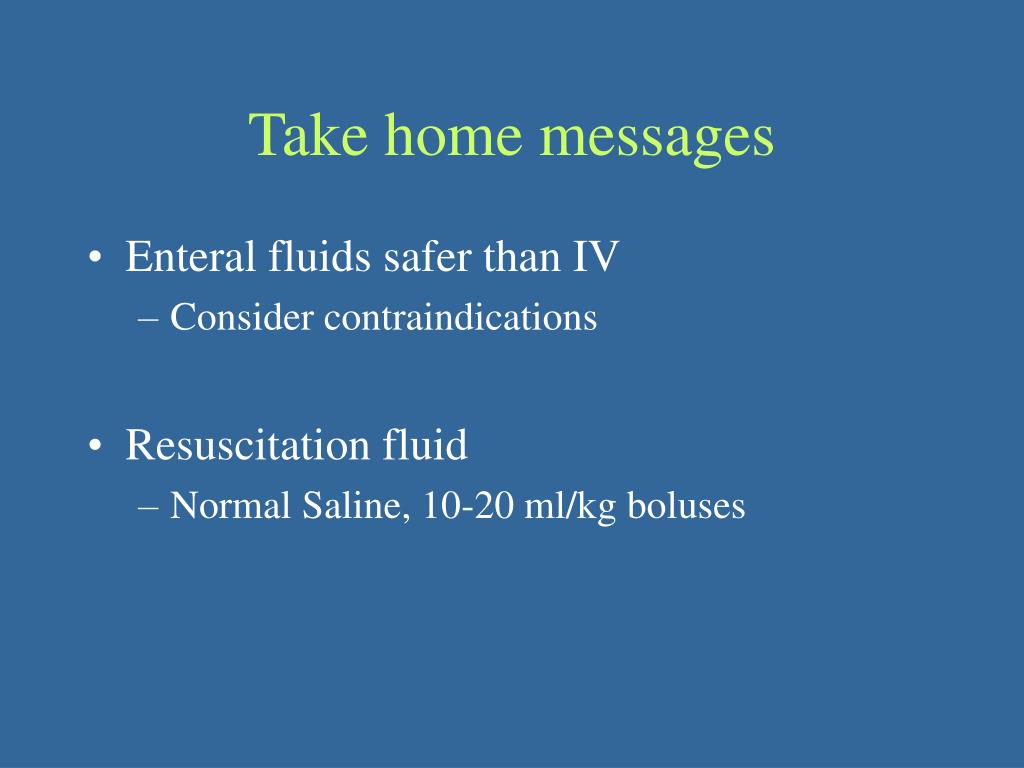 Take home messages

• Enteral fluids safer than IV
– Consider contraindications

• Resuscitation fluid
– Normal Saline, 10-20 ml/kg boluses